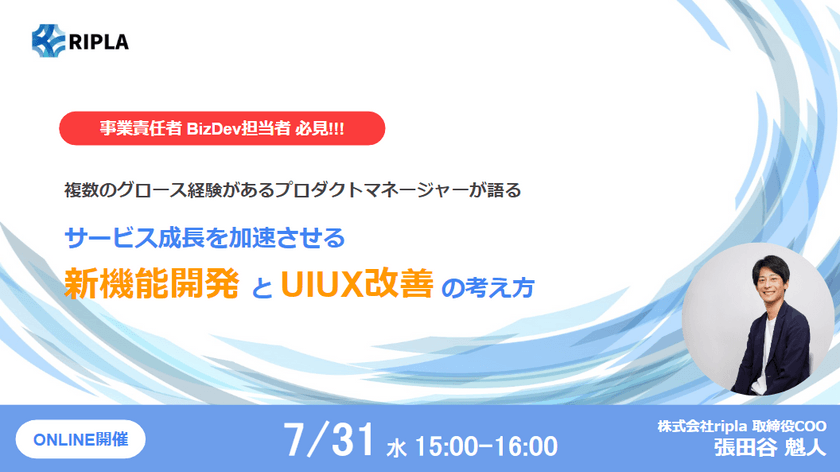 RIPLA

事業責任者 BizDev担当者 必見!!!

複数のグロース経験があるプロダクトマネージャーが語る

サービス成長を加速させる

新機能開発 と UIUX改善 の考え方

ONLINE開催

7/31 水 15:00-16:00

株式会社ripla 取締役COO
張田谷 魁人